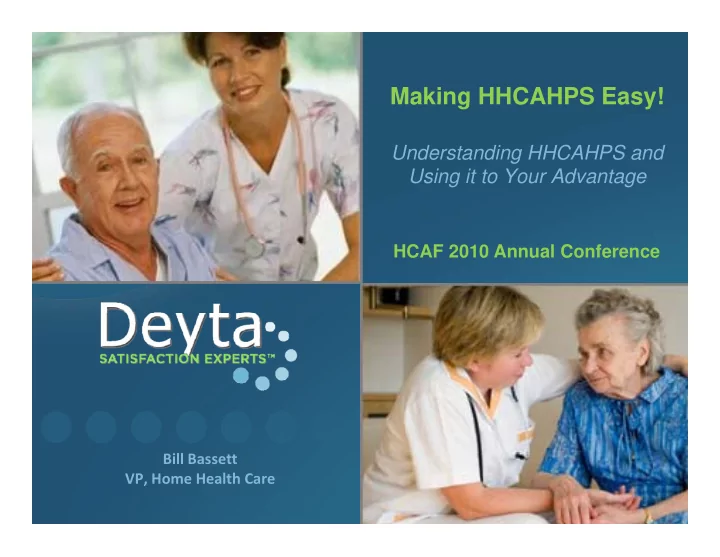 Making HHCAHPS Easy!

Understanding HHCAHPS and Using it to Your Advantage

HCAF 2010 Annual Conference

Deyta
SATISFACTION EXPERTS™

Bill Bassett
VP, Home Health Care